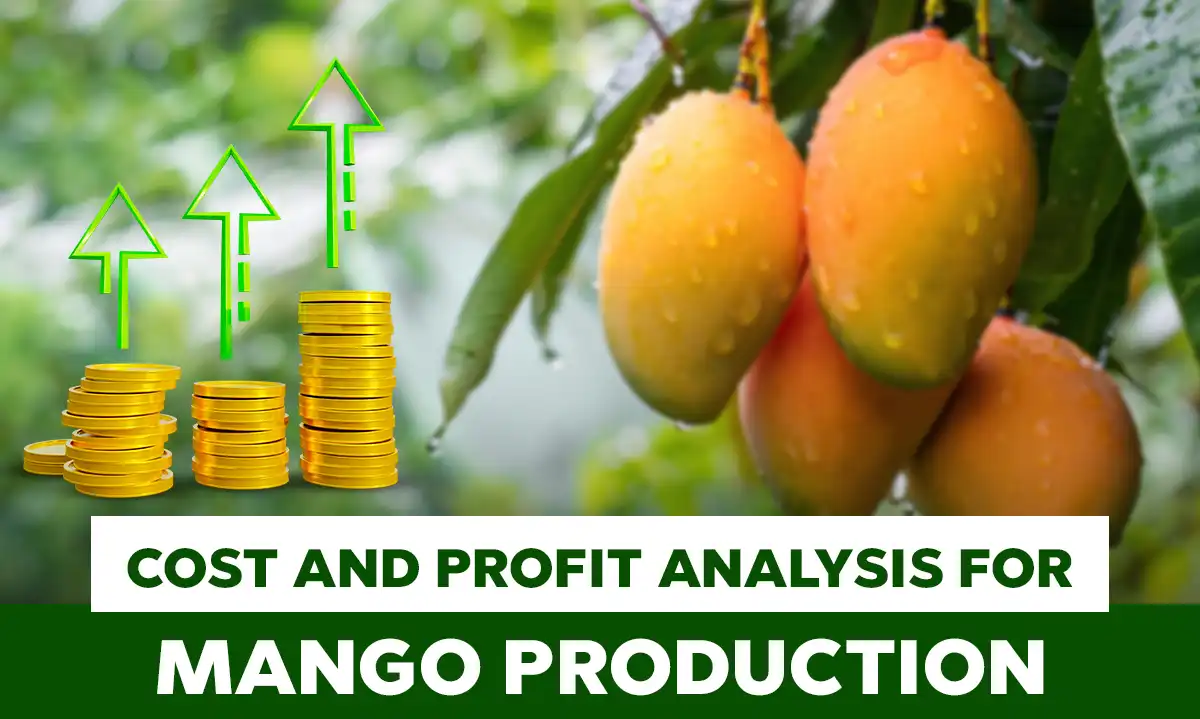 COST AND PROFIT ANALYSIS FOR
MANGO PRODUCTION